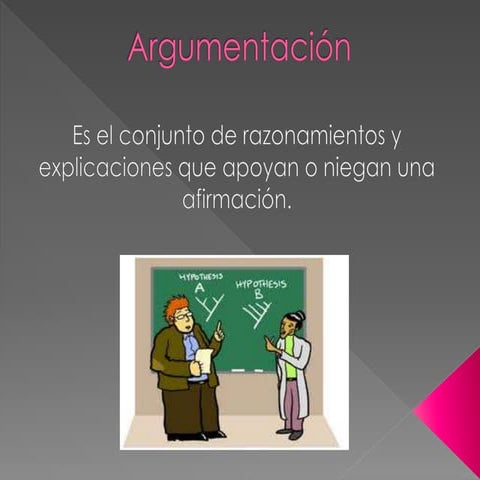 Argumentación

Es el conjunto de razonamientos y explicaciones que apoyan o niegan una afirmación.

HYPOTHESIS A

HYPOTHESIS B